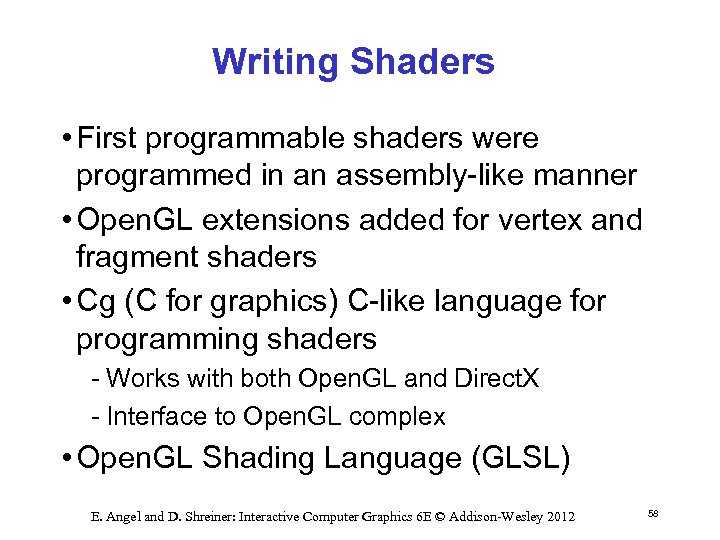 Writing Shaders

• First programmable shaders were programmed in an assembly-like manner

• OpenGL extensions added for vertex and fragment shaders

• Cg (C for graphics) C-like language for programming shaders

- Works with both OpenGL and DirectX

- Interface to OpenGL complex

• OpenGL Shading Language (GLSL)

E. Angel and D. Shreiner: Interactive Computer Graphics 6E © Addison-Wesley 2012

58